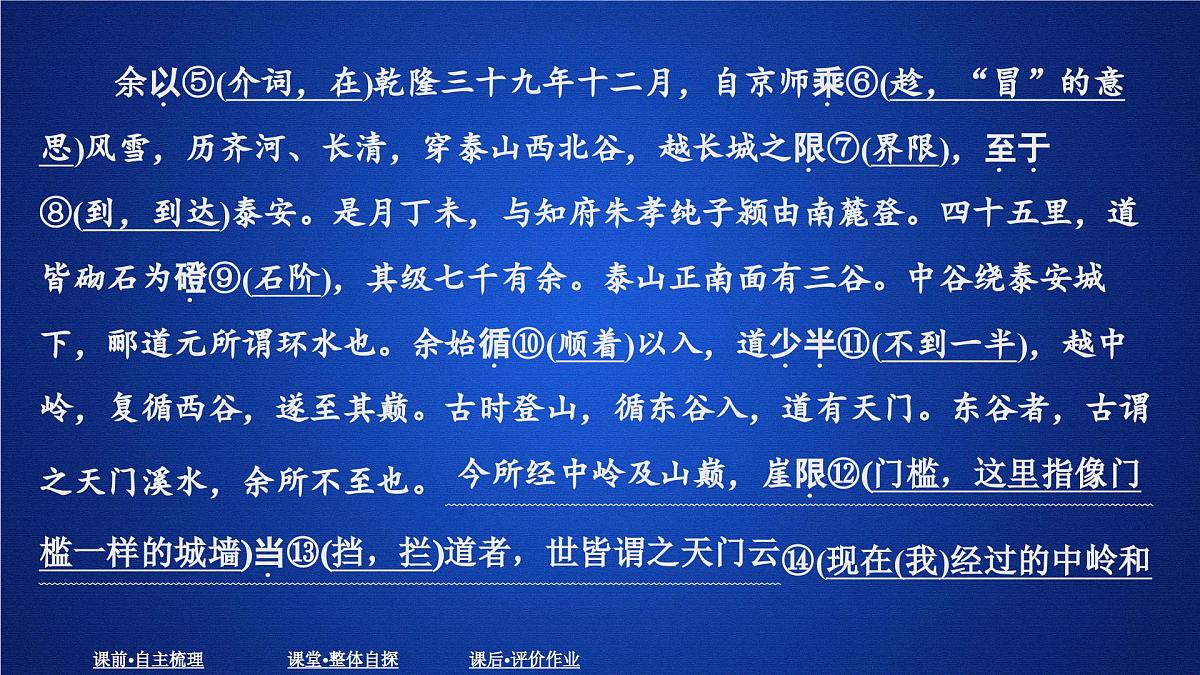 余以⑤(介词，在)乾隆三十九年十二月，自京师乘⑥(趁，“冒”的意思)风雪，历齐河、长清，穿泰山西北谷，越长城之限⑦(界限)，至于⑧(到，到达)泰安。是月丁未，与知府朱孝纯子颍由南麓登。四十五里，道皆砌石为磴⑨(石阶)，其级七千有余。泰山正南面有三谷。中谷绕泰安城下，郦道元所谓环水也。余始循⑩(顺着)以入，道少半⑪(不到一半)，越中岭，复循西谷，遂至其巅。古时登山，循东谷入，道有天门。东谷者，古谓之天门溪水，余所不至也。今所经中岭及山巅，崖限⑫(门槛，这里指像门槛一样的城墙)当⑬(挡，拦)道者，世皆谓之天门云⑭(现在(我)经过的中岭和

课前•自主梳理　课堂•整体自探　课后•评价作业